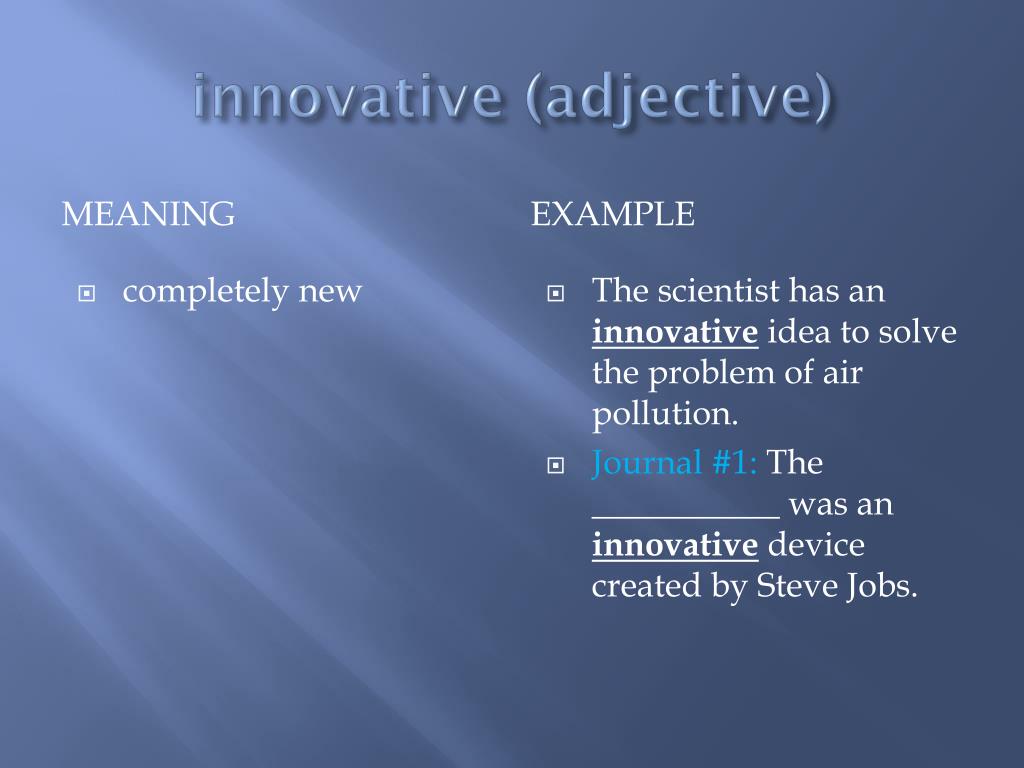 innovative (adjective)

MEANING

completely new

EXAMPLE

The scientist has an innovative idea to solve the problem of air pollution.

Journal #1: The ___________ was an innovative device created by Steve Jobs.